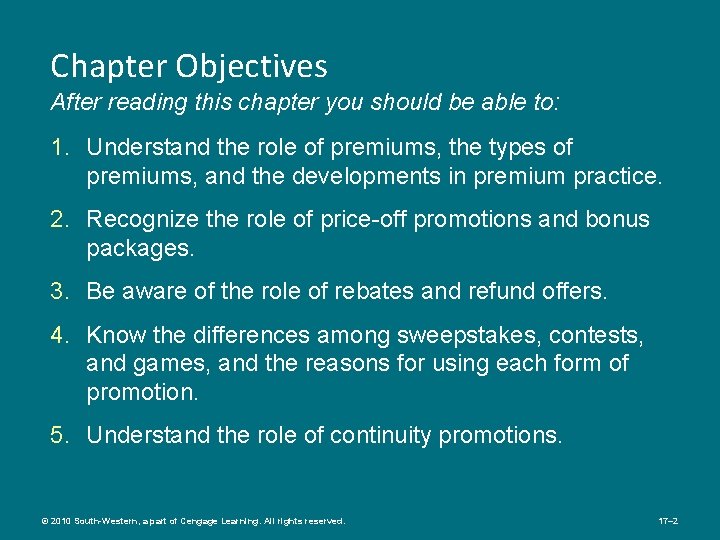 Chapter Objectives
After reading this chapter you should be able to:

1. Understand the role of premiums, the types of premiums, and the developments in premium practice.

2. Recognize the role of price-off promotions and bonus packages.

3. Be aware of the role of rebates and refund offers.

4. Know the differences among sweepstakes, contests, and games, and the reasons for using each form of promotion.

5. Understand the role of continuity promotions.

© 2010 South-Western, a part of Cengage Learning. All rights reserved.

17–2